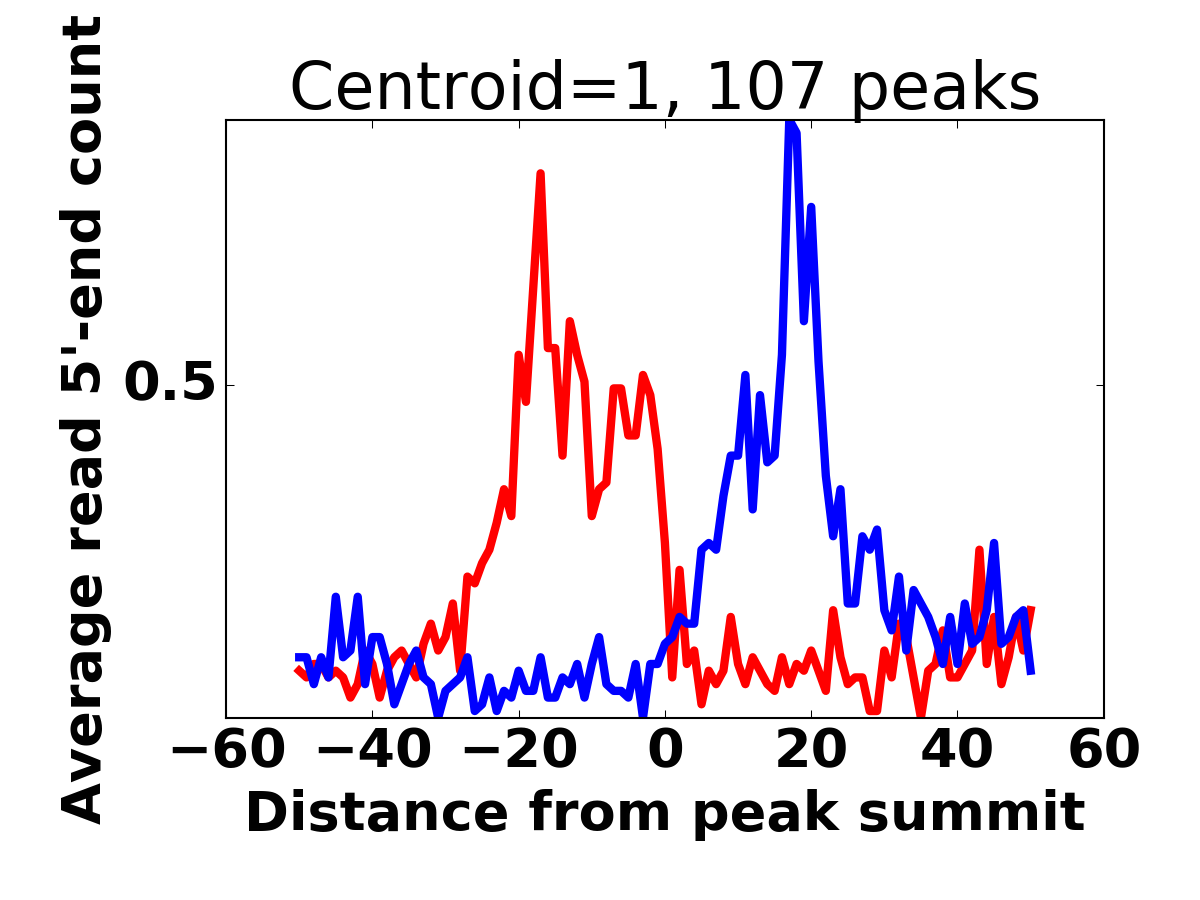 Centroid=1, 107 peaks

Average read 5'-end count

0.5

−60 −40 −20 0 20 40 60

Distance from peak summit